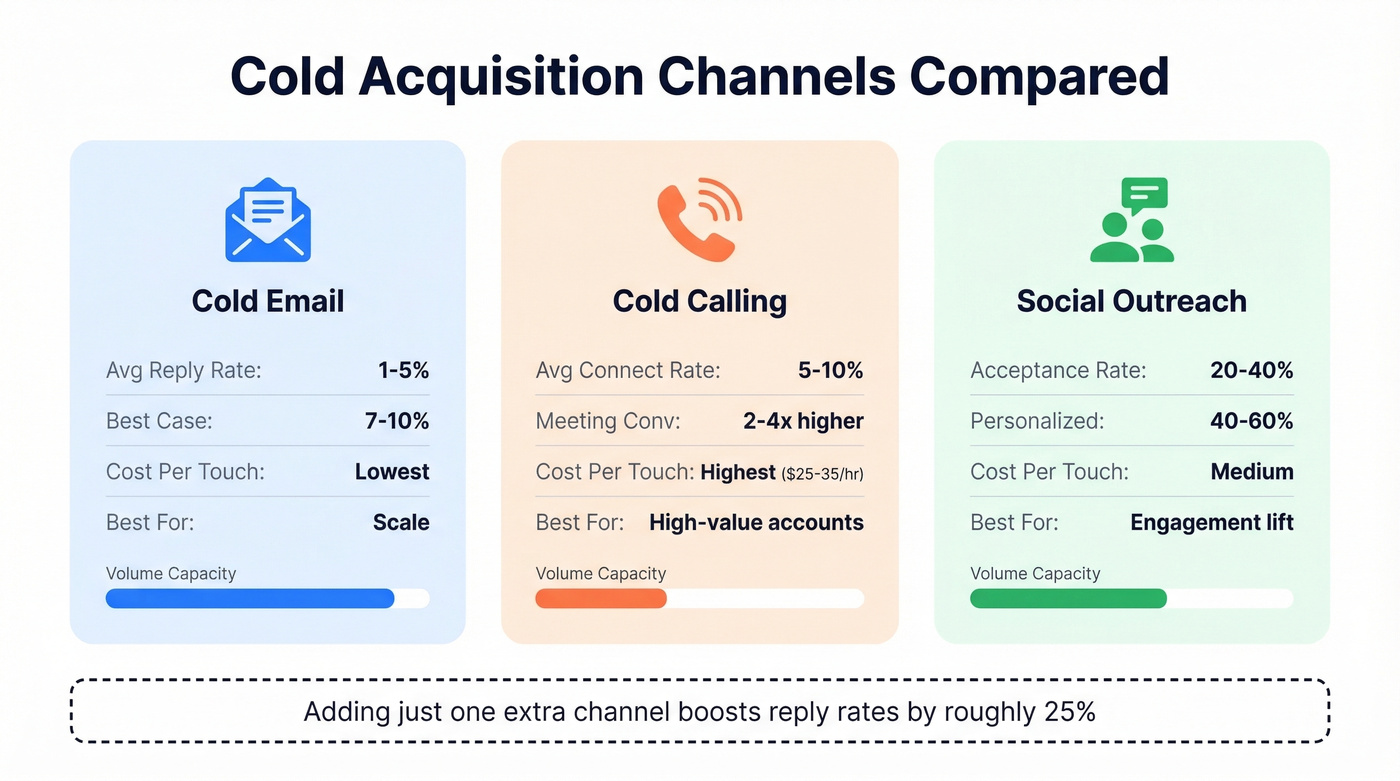 Cold Acquisition Channels Compared

Cold Email

Avg Reply Rate: 1-5%
Best Case: 7-10%
Cost Per Touch: Lowest
Best For: Scale

Volume Capacity

Cold Calling

Avg Connect Rate: 5-10%
Meeting Conv: 2-4x higher
Cost Per Touch: Highest ($25-35/hr)
Best For: High-value accounts

Volume Capacity

Social Outreach

Acceptance Rate: 20-40%
Personalized: 40-60%
Cost Per Touch: Medium
Best For: Engagement lift

Volume Capacity

Adding just one extra channel boosts reply rates by roughly 25%